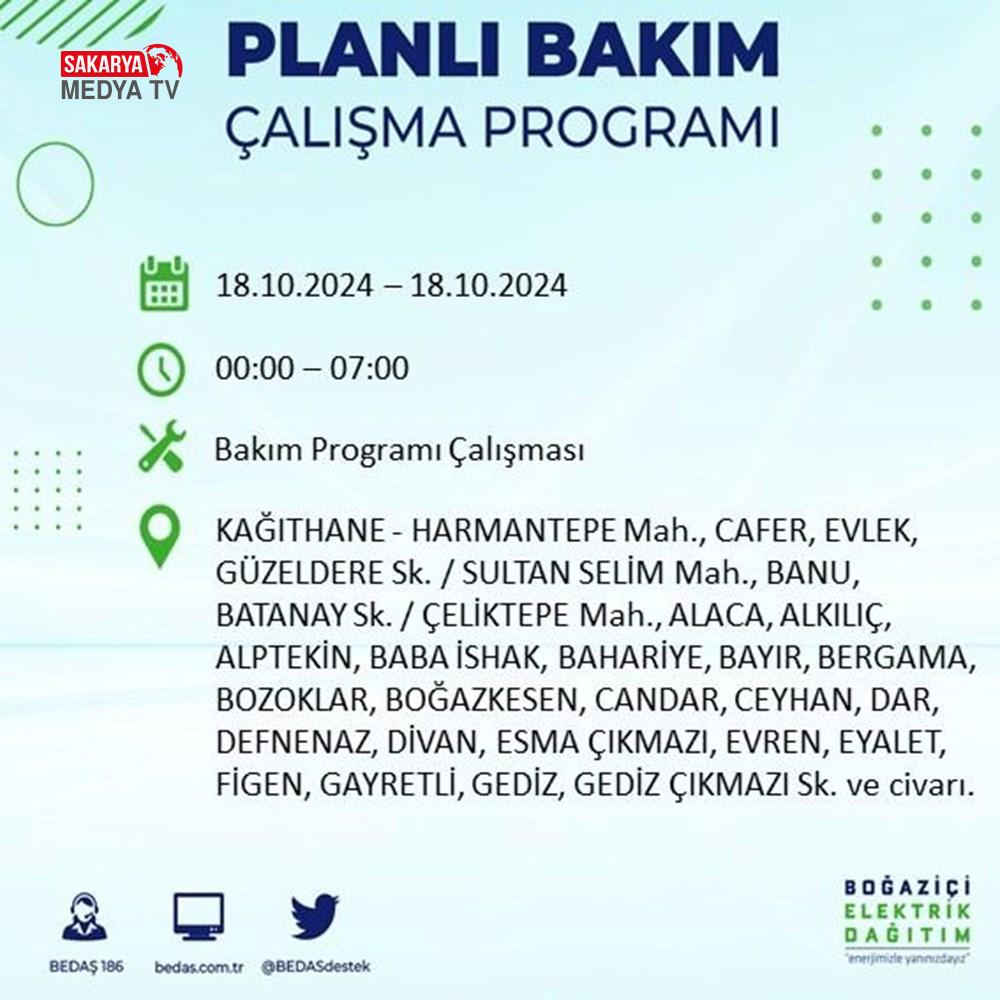 SAKARYA
MEDYA TV

PLANLI BAKIM
ÇALIŞMA PROGRAMI

18.10.2024 – 18.10.2024

00:00 – 07:00

Bakım Programı Çalışması

KAĞITHANE - HARMANTEPE Mah., CAFER, EVLEK, GÜZELDERE Sk. / SULTAN SELİM Mah., BANU, BATANAY Sk. / ÇELİKTEPE Mah., ALACA, ALKILIÇ, ALPTEKİN, BABA İSHAK, BAHARİYE, BAYIR, BERGAMA, BOZOKLAR, BOĞAZKESEN, CANDAR, CEYHAN, DAR, DEFNENAZ, DİVAN, ESMA ÇIKMAZI, EVREN, EYALET, FİGEN, GAYRETLİ, GEDİZ, GEDİZ ÇIKMAZI Sk. ve civarı.

BEDAŞ 186
bedas.com.tr
@BEDASdestek

BOĞAZİÇİ
ELEKTRİK
DAĞITIM
"enerjimizle yanınızdayız"